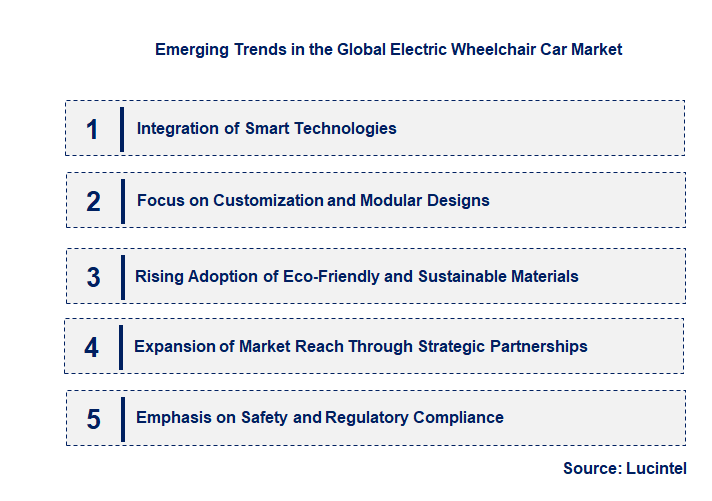 Emerging Trends in the Global Electric Wheelchair Car Market

1 Integration of Smart Technologies

2 Focus on Customization and Modular Designs

3 Rising Adoption of Eco-Friendly and Sustainable Materials

4 Expansion of Market Reach Through Strategic Partnerships

5 Emphasis on Safety and Regulatory Compliance

Source: Lucintel